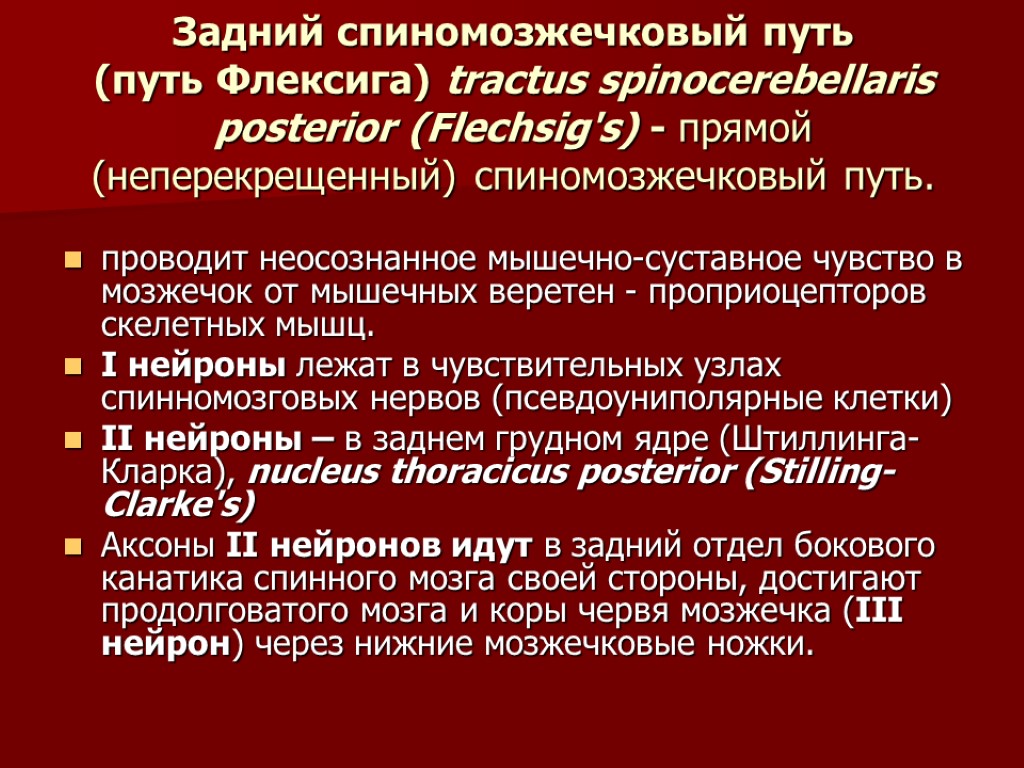 Задний спиномозжечковый путь (путь Флексига) tractus spinocerebellaris posterior (Flechsig's) - прямой (неперекрещенный) спиномозжечковый путь.

проводит неосознанное мышечно-суставное чувство в мозжечок от мышечных веретен - проприоцепторов скелетных мышц.

I нейроны лежат в чувствительных узлах спинномозговых нервов (псевдоуниполярные клетки)

II нейроны – в заднем грудном ядре (Штиллинга-Кларка), nucleus thoracicus posterior (Stilling-Clarke's)

Аксоны II нейронов идут в задний отдел бокового канатика спинного мозга своей стороны, достигают продолговатого мозга и коры червя мозжечка (III нейрон) через нижние мозжечковые ножки.